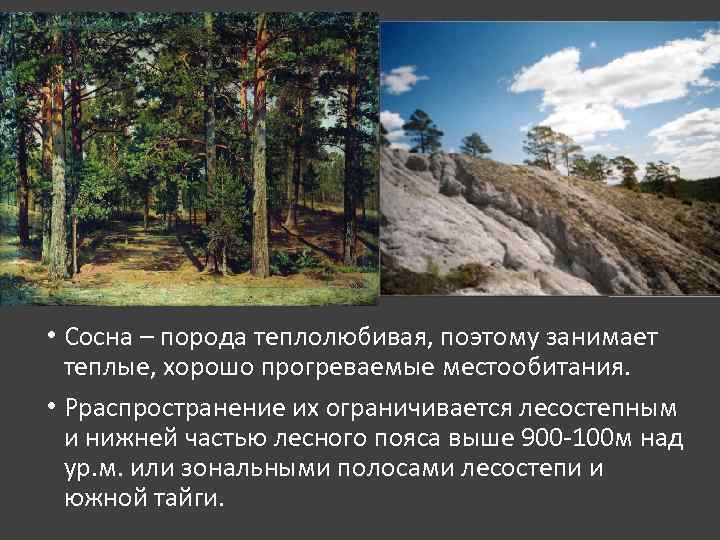 • Сосна – порода теплолюбивая, поэтому занимает теплые, хорошо прогреваемые местообитания.

• Рраспространение их ограничивается лесостепным и нижней частью лесного пояса выше 900-100м над ур.м. или зональными полосами лесостепи и южной тайги.